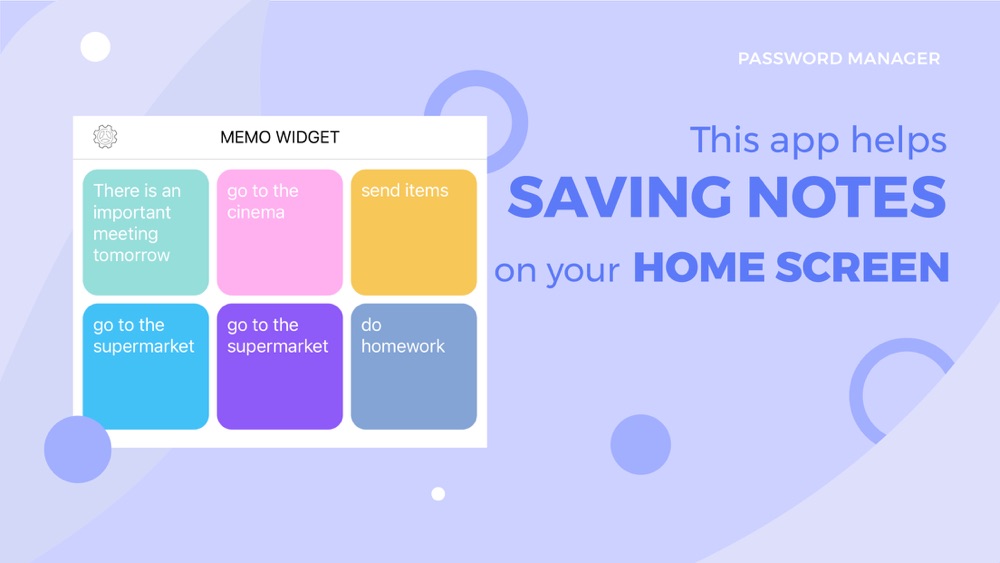 PASSWORD MANAGER

MEMO WIDGET

There is an important meeting tomorrow

go to the cinema

send items

go to the supermarket

go to the supermarket

do homework

This app helps SAVING NOTES on your HOME SCREEN